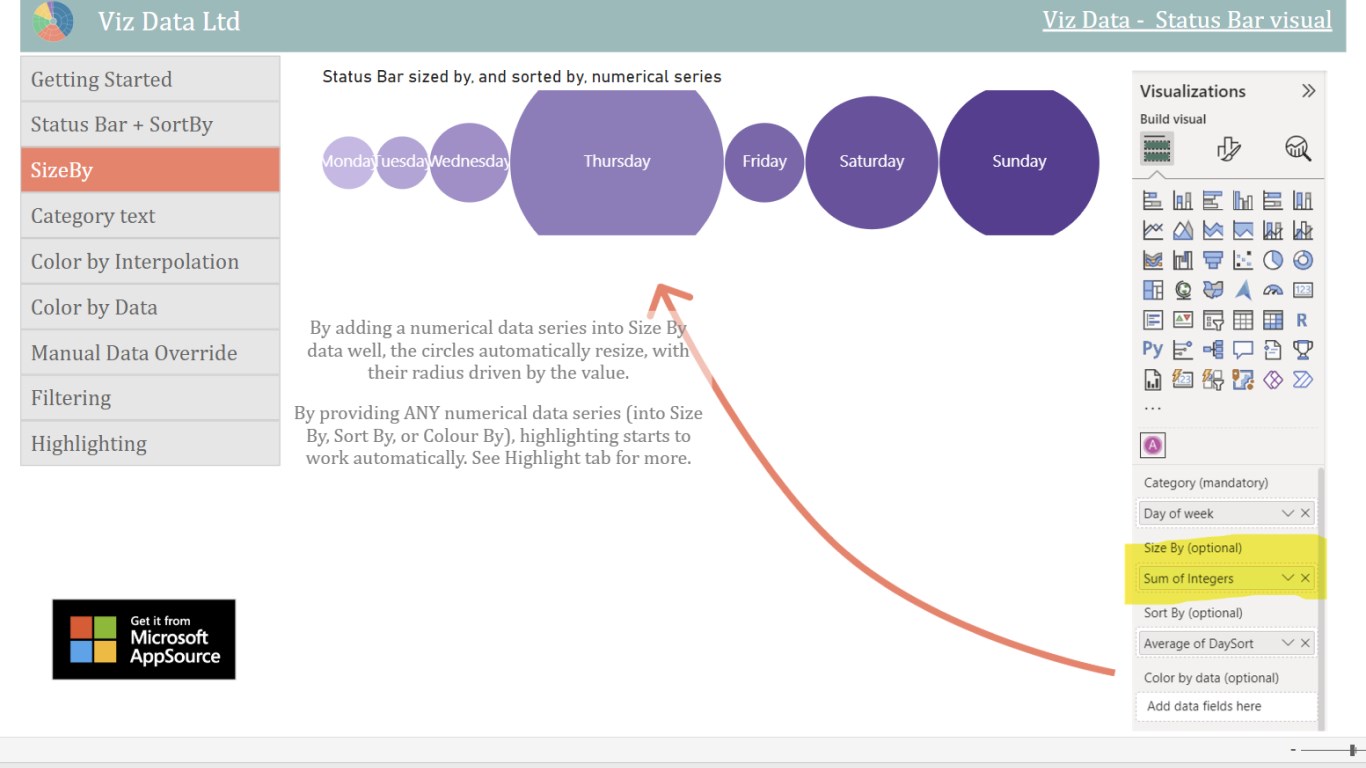 Viz Data Ltd

Viz Data - Status Bar visual

Getting Started

Status Bar + SortBy

SizeBy

Category text

Color by Interpolation

Color by Data

Manual Data Override

Filtering

Highlighting

Status Bar sized by, and sorted by, numerical series

Monday Tuesday Wednesday Thursday Friday Saturday Sunday

By adding a numerical data series into Size By data well, the circles automatically resize, with their radius driven by the value.

By providing ANY numerical data series (into Size By, Sort By, or Colour By), highlighting starts to work automatically. See Highlight tab for more.

Get it from Microsoft AppSource

Visualizations

Build visual

R

Py

...

Category (mandatory)

Day of week

Size By (optional)

Sum of Integers

Sort By (optional)

Average of DaySort

Color by data (optional)

Add data fields here